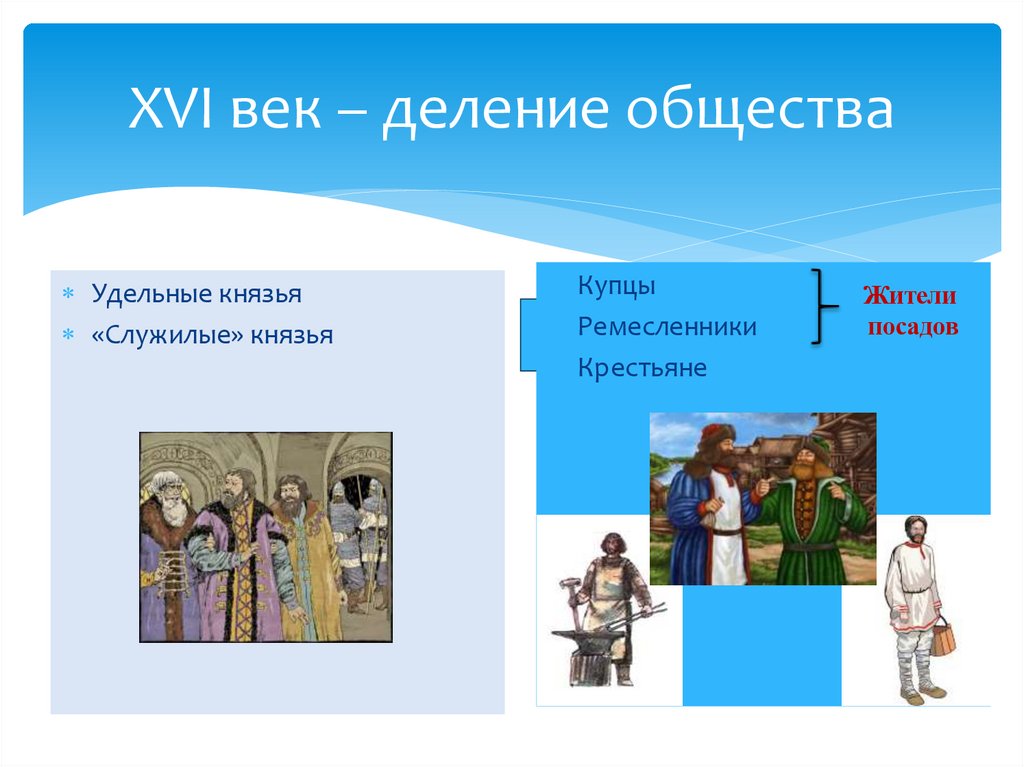 XVI век – деление общества

Удельные князья
«Служилые» князья

Купцы
Ремесленники
Крестьяне

Жители посадов